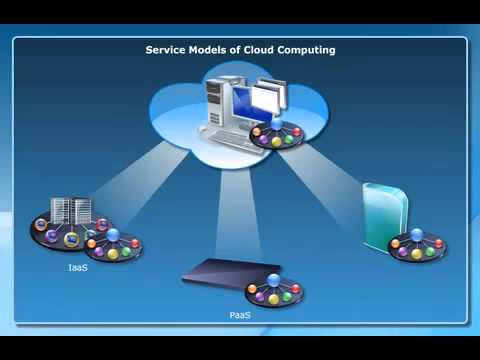 Service Models of Cloud Computing

IaaS

PaaS